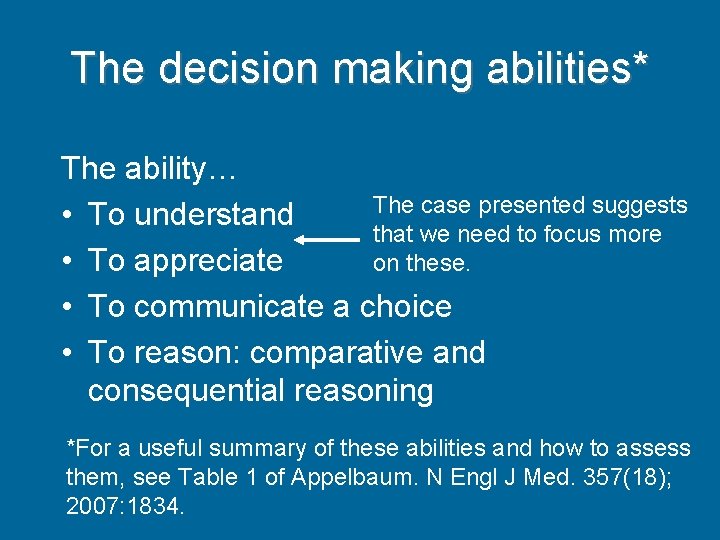 The decision making abilities*

The ability…
• To understand
• To appreciate
• To communicate a choice
• To reason: comparative and consequential reasoning

The case presented suggests that we need to focus more on these.

*For a useful summary of these abilities and how to assess them, see Table 1 of Appelbaum. N Engl J Med. 357(18); 2007:1834.